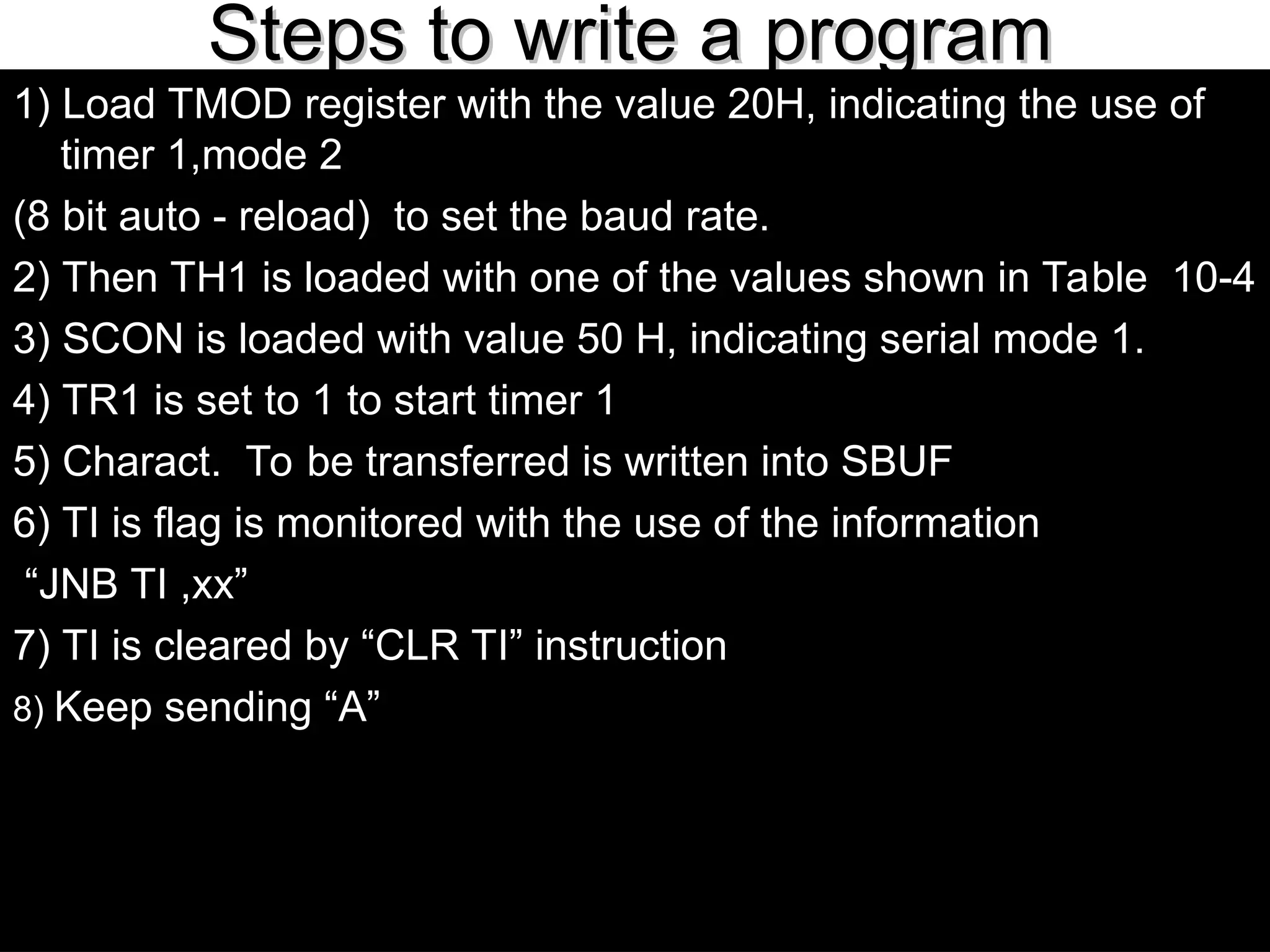 Steps to write a program

1) Load TMOD register with the value 20H, indicating the use of timer 1,mode 2

(8 bit auto - reload) to set the baud rate.

2) Then TH1 is loaded with one of the values shown in Table 10-4

3) SCON is loaded with value 50 H, indicating serial mode 1.

4) TR1 is set to 1 to start timer 1

5) Charact. To be transferred is written into SBUF

6) TI is flag is monitored with the use of the information

“JNB TI ,xx”

7) TI is cleared by “CLR TI” instruction

8) Keep sending “A”